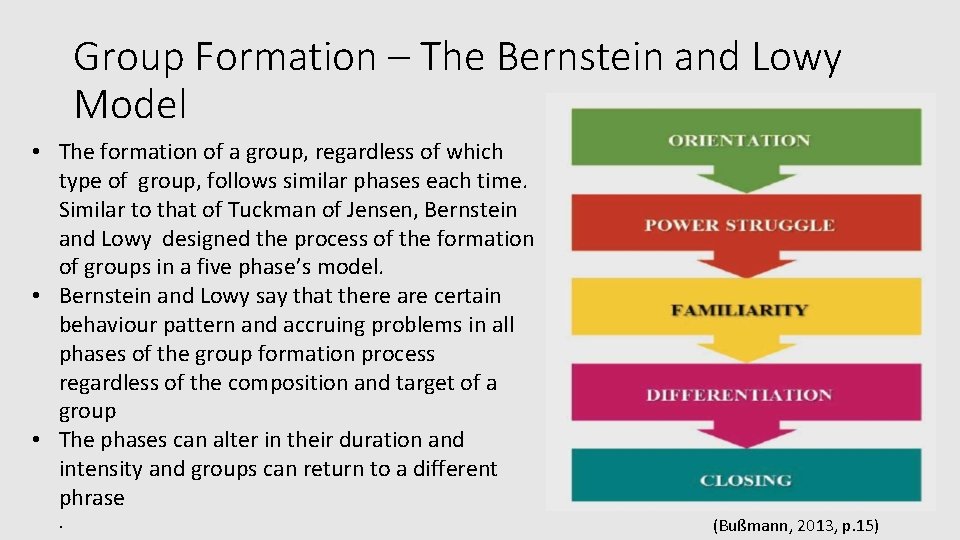 Group Formation – The Bernstein and Lowy Model

• The formation of a group, regardless of which type of group, follows similar phases each time. Similar to that of Tuckman of Jensen, Bernstein and Lowy designed the process of the formation of groups in a five phase's model.
• Bernstein and Lowy say that there are certain behaviour pattern and accruing problems in all phases of the group formation process regardless of the composition and target of a group
• The phases can alter in their duration and intensity and groups can return to a different phrase
.

ORIENTATION

POWER STRUGGLE

FAMILIARITY

DIFFERENTIATION

CLOSING

(Bußmann, 2013, p.15)